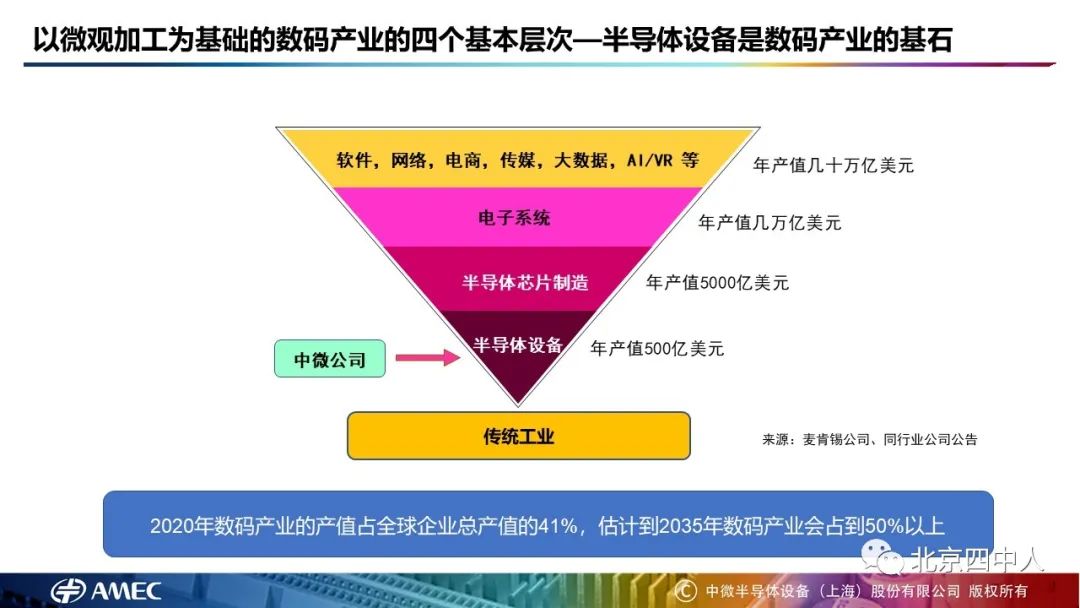 以微观加工为基础的数码产业的四个基本层次—半导体设备是数码产业的基石

软件，网络，电商，传媒，大数据，AI/VR 等

年产值几十万亿美元

电子系统

年产值几万亿美元

半导体芯片制造

年产值5000亿美元

中微公司

半导体设备

年产值500亿美元

传统工业

来源：麦肯锡公司、同行业公司公告

2020年数码产业的产值占全球企业总产值的41%，估计到2035年数码产业会占到50%以上

北京四中人

AMEC

© 中微半导体设备（上海）股份有限公司 版权所有